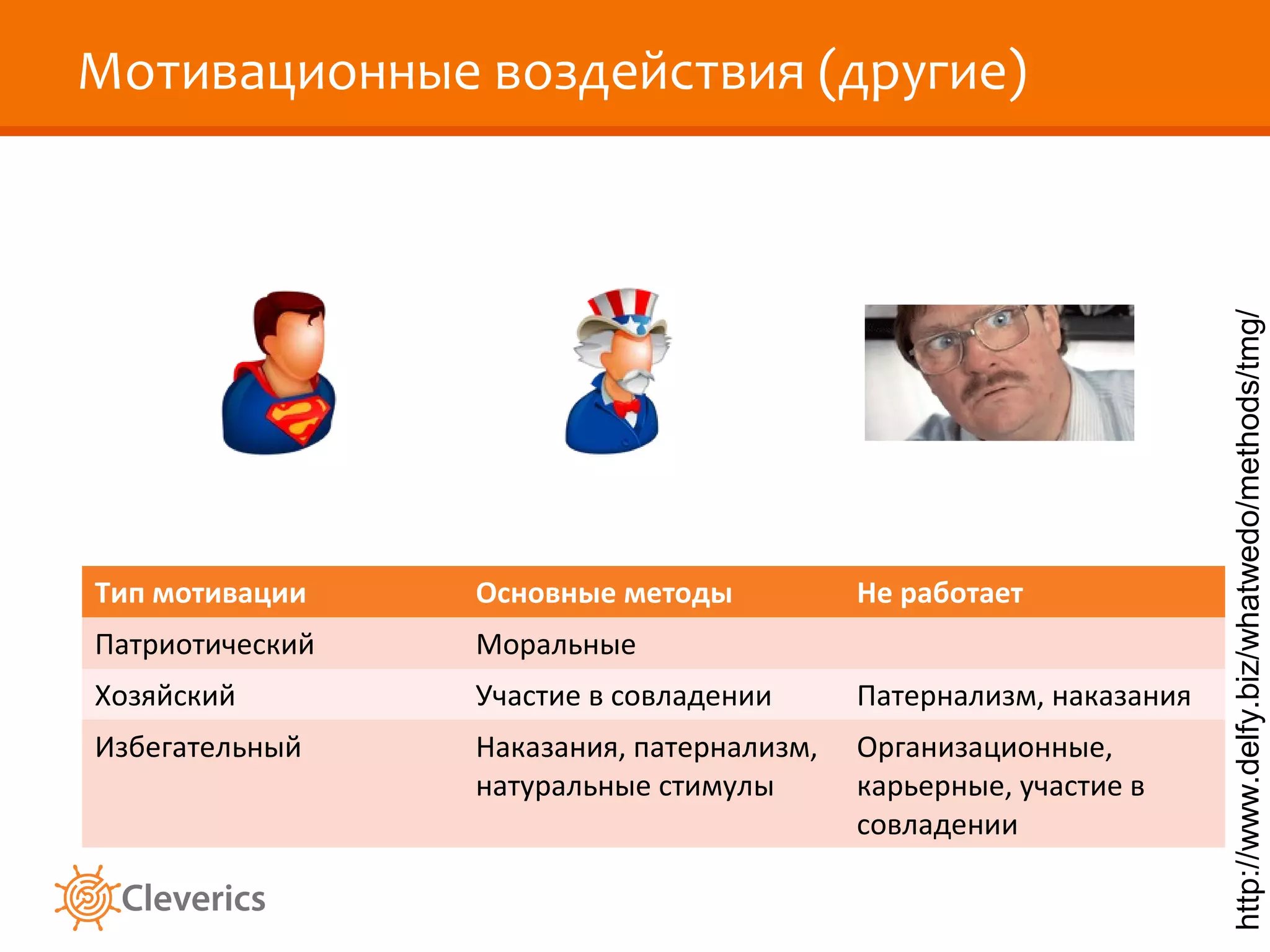 Мотивационные воздействия (другие)

| Тип мотивации | Основные методы | Не работает |
|---|---|---|
| Патриотический | Моральные | |
| Хозяйский | Участие в совладении | Патернализм, наказания |
| Избегательный | Наказания, патернализм, натуральные стимулы | Организационные, карьерные, участие в совладении |

Cleverics

http://www.delfy.biz/whatwedo/methods/tmg/